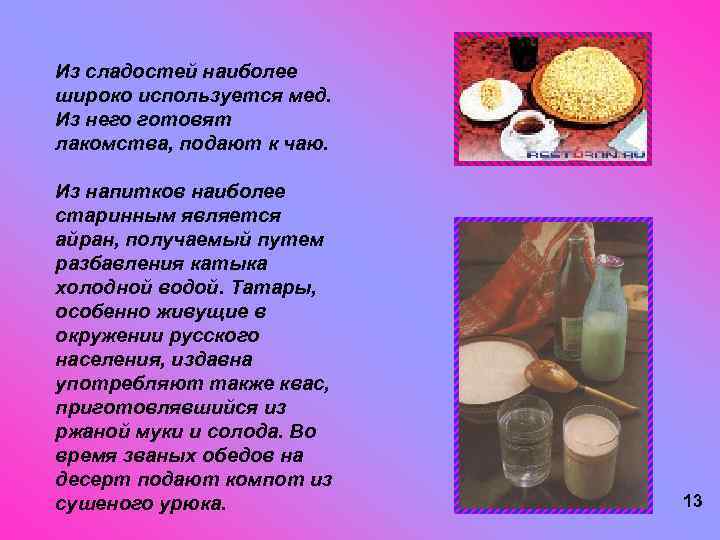 Из сладостей наиболее широко используется мед. Из него готовят лакомства, подают к чаю.

Из напитков наиболее старинным является айран, получаемый путем разбавления катыка холодной водой. Татары, особенно живущие в окружении русского населения, издавна употребляют также квас, приготовлявшийся из ржаной муки и солода. Во время званых обедов на десерт подают компот из сушеного урюка.

RESTORAN.RU

13